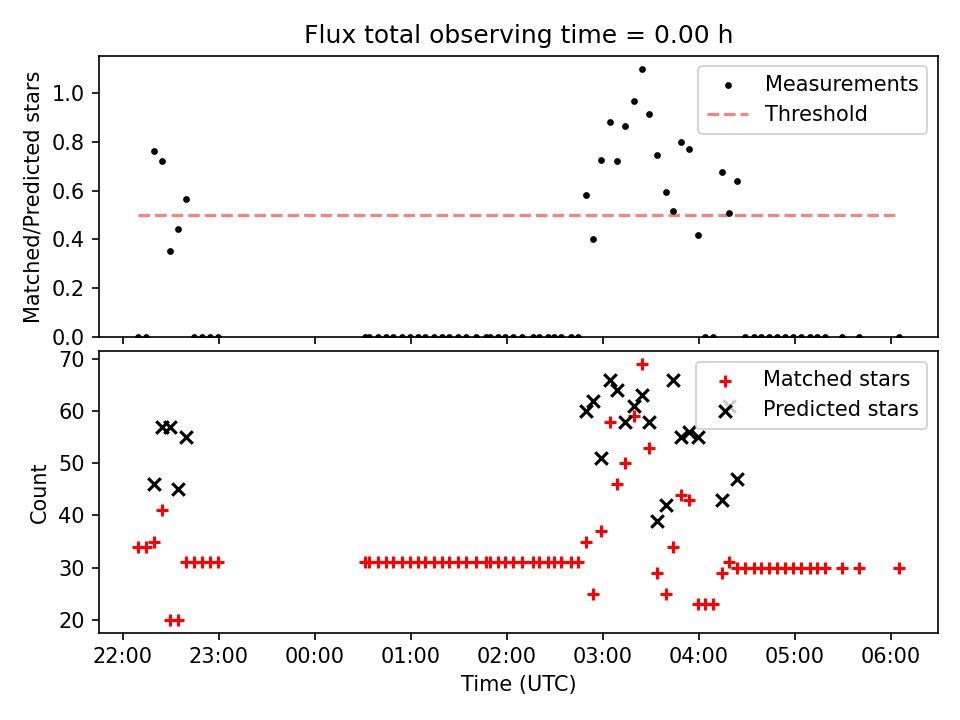 Flux total observing time = 0.00 h

Matched/Predicted stars

1.0
0.8
0.6
0.4
0.2
0.0

Measurements
Threshold

Count

70
60
50
40
30
20

Matched stars
Predicted stars

22:00 23:00 00:00 01:00 02:00 03:00 04:00 05:00 06:00

Time (UTC)